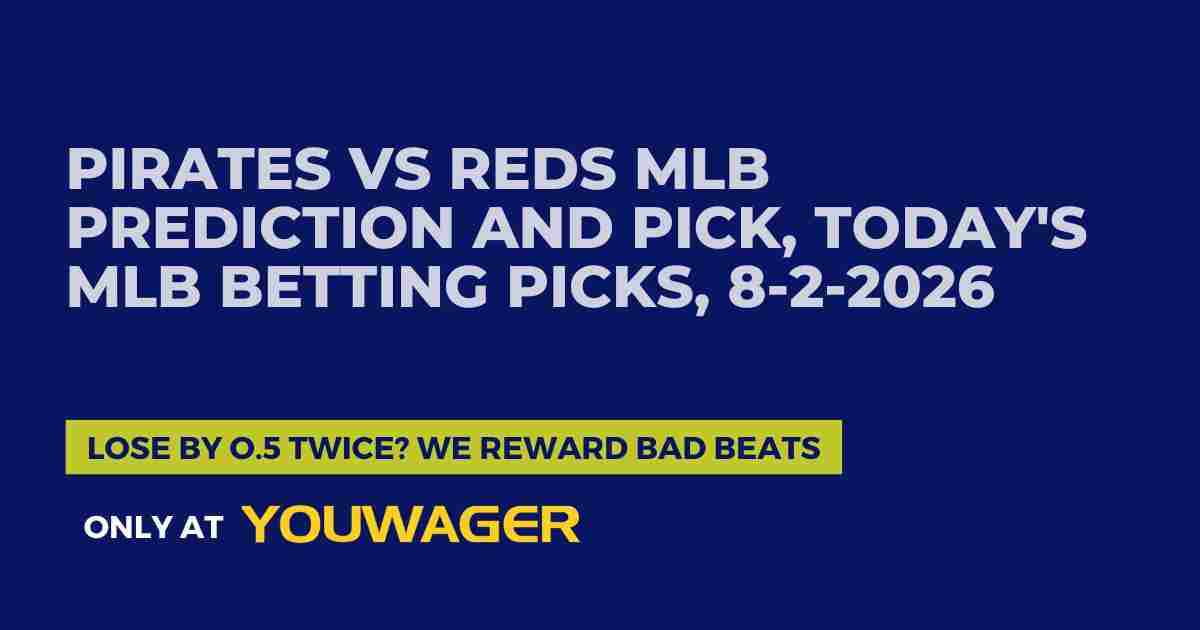 PIRATES VS REDS MLB PREDICTION AND PICK, TODAY'S MLB BETTING PICKS, 8-2-2026

LOSE BY 0.5 TWICE? WE REWARD BAD BEATS

ONLY AT YOUWAGER